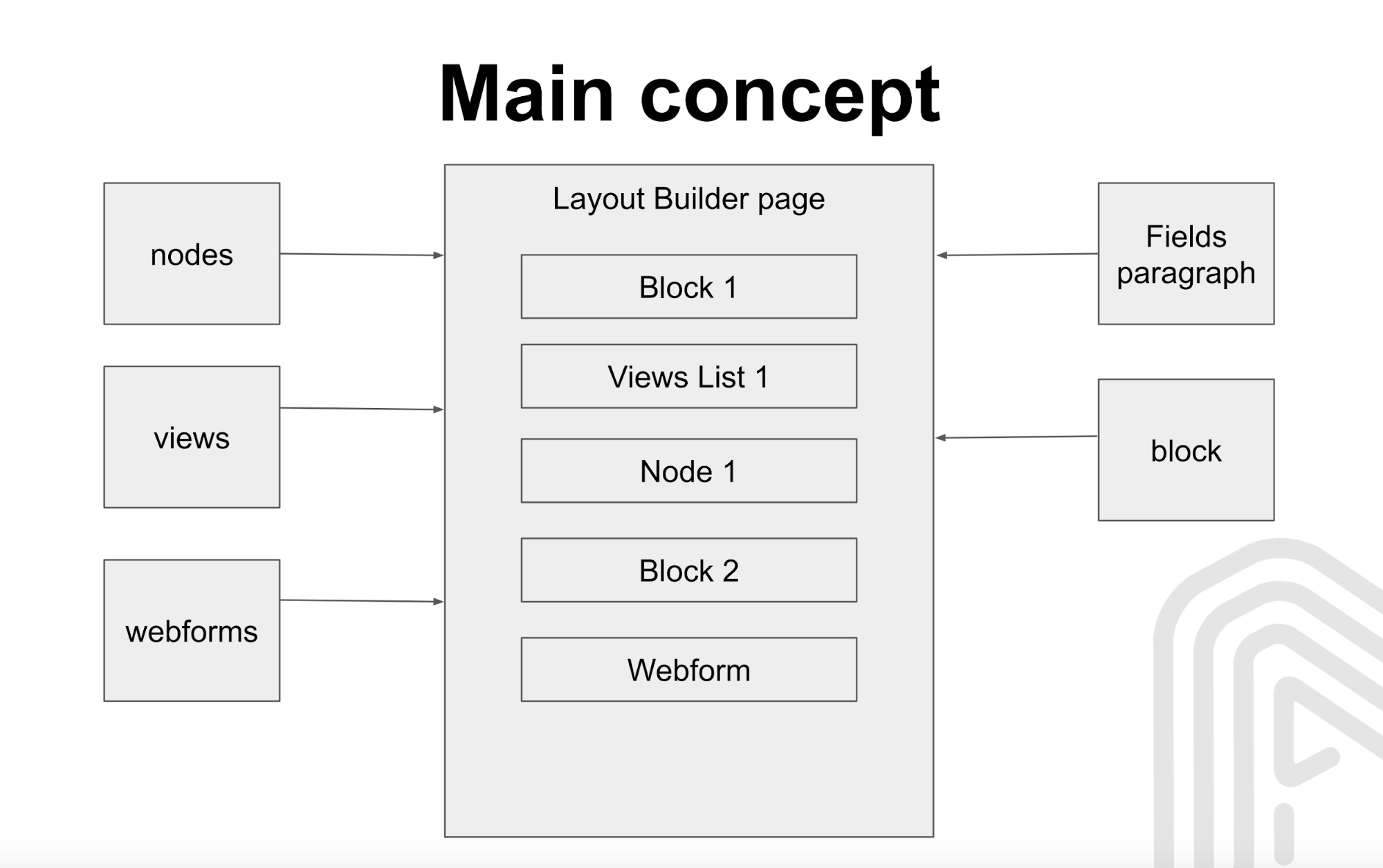 Main concept

nodes

views

webforms

Layout Builder page

Block 1

Views List 1

Node 1

Block 2

Webform

Fields paragraph

block